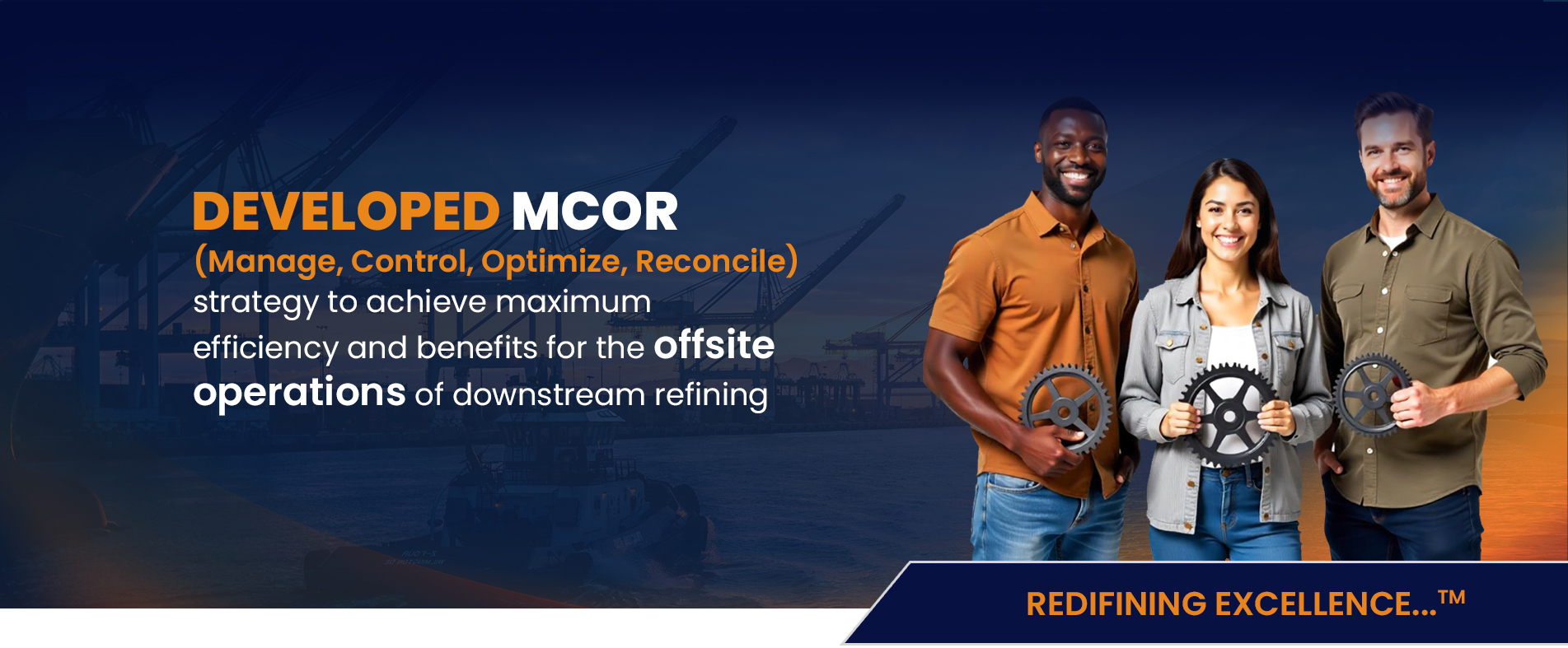 DEVELOPED MCOR
(Manage, Control, Optimize, Reconcile) strategy to achieve maximum efficiency and benefits for the offsite operations of downstream refining

REDIFINING EXCELLENCE...™